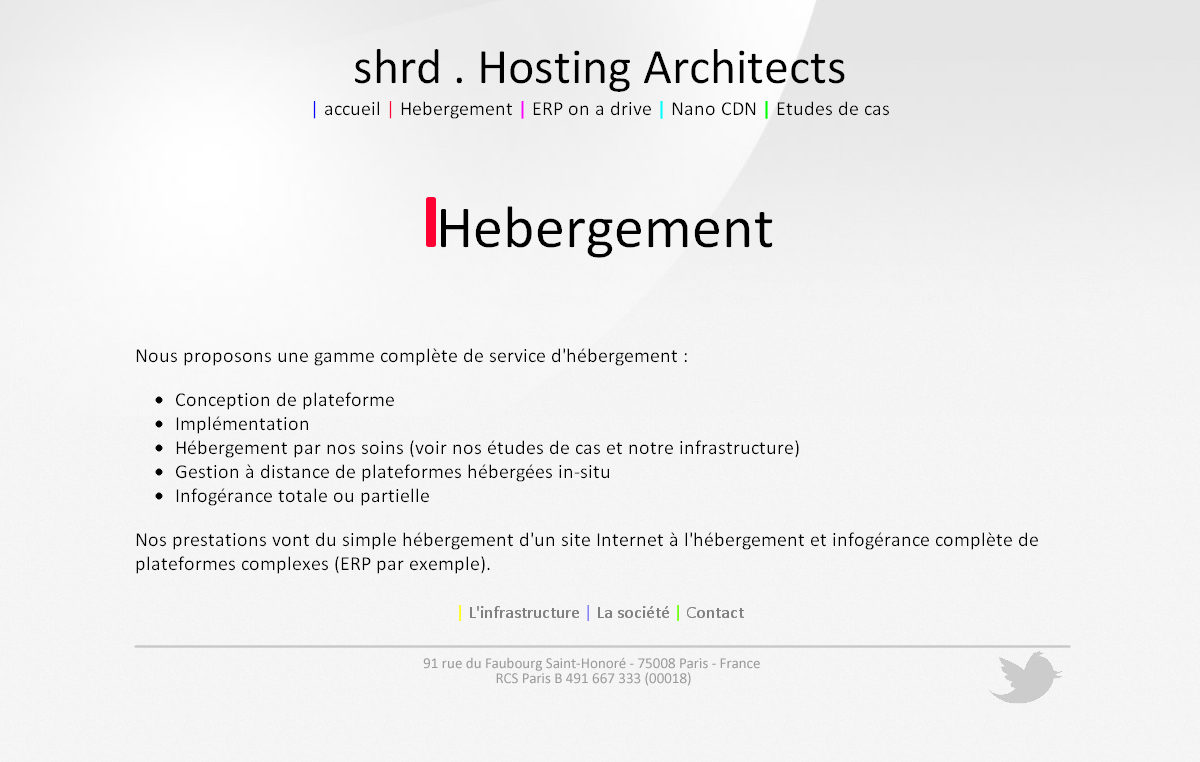 shrd . Hosting Architects

| accueil | Hebergement | ERP on a drive | Nano CDN | Etudes de cas

Hebergement

Nous proposons une gamme complète de service d'hébergement :

- Conception de plateforme
- Implémentation
- Hébergement par nos soins (voir nos études de cas et notre infrastructure)
- Gestion à distance de plateformes hébergées in-situ
- Infogérance totale ou partielle

Nos prestations vont du simple hébergement d'un site Internet à l'hébergement et infogérance complète de plateformes complexes (ERP par exemple).

| L'infrastructure | La société | Contact

91 rue du Faubourg Saint-Honoré - 75008 Paris - France
RCS Paris B 491 667 333 (00018)